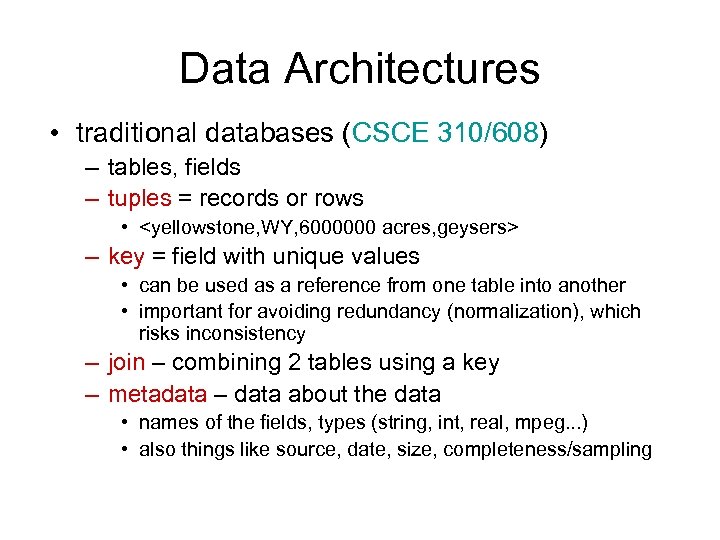 Data Architectures

• traditional databases (CSCE 310/608)
– tables, fields
– tuples = records or rows
• <yellowstone,WY,6000000 acres,geysers>
– key = field with unique values
• can be used as a reference from one table into another
• important for avoiding redundancy (normalization), which risks inconsistency
– join – combining 2 tables using a key
– metadata – data about the data
• names of the fields, types (string, int, real, mpeg...)
• also things like source, date, size, completeness/sampling